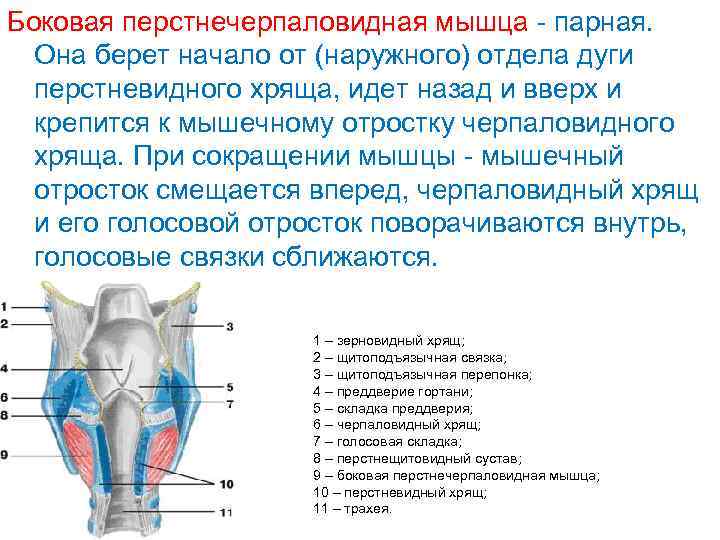 Боковая перстнечерпаловидная мышца - парная. Она берет начало от (наружного) отдела дуги перстневидного хряща, идет назад и вверх и крепится к мышечному отростку черпаловидного хряща. При сокращении мышцы - мышечный отросток смещается вперед, черпаловидный хрящ и его голосовой отросток поворачиваются внутрь, голосовые связки сближаются.

1
2
3
4
5
6
7
8
9
10
11

1 – зерновидный хрящ;
2 – щитоподъязычная связка;
3 – щитоподъязычная перепонка;
4 – преддверие гортани;
5 – складка преддверия;
6 – черпаловидный хрящ;
7 – голосовая складка;
8 – перстнещитовидный сустав;
9 – боковая перстнечерпаловидная мышца;
10 – перстневидный хрящ;
11 – трахея.